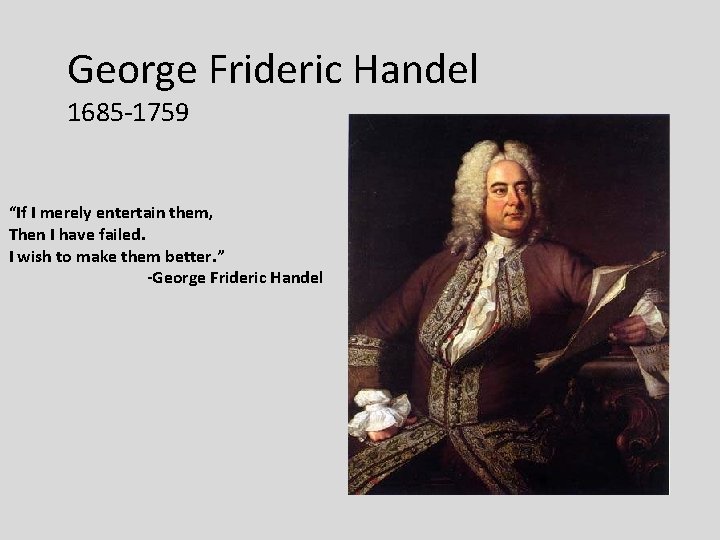 George Frideric Handel
1685-1759

“If I merely entertain them,
Then I have failed.
I wish to make them better.”
-George Frideric Handel